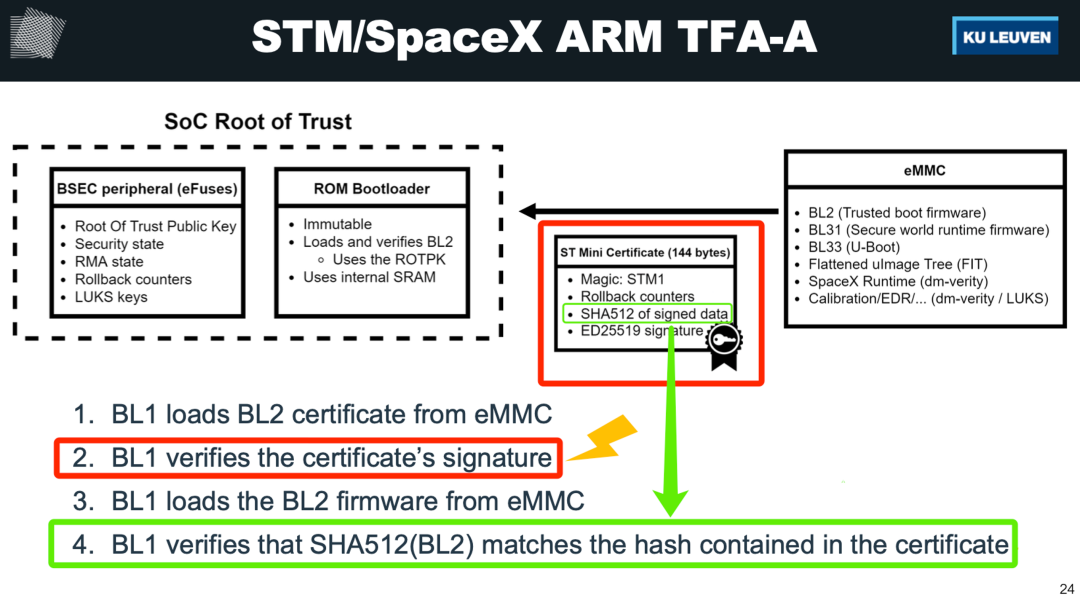 STM/SpaceX ARM TFA-A

KU LEUVEN

SoC Root of Trust

BSEC peripheral (eFuses)

- Root Of Trust Public Key
- Security state
- RMA state
- Rollback counters
- LUKS keys

ROM Bootloader

- Immutable
- Loads and verifies BL2
  - Uses the ROTPK
- Uses internal SRAM

ST Mini Certificate (144 bytes)

- Magic: STM1
- Rollback counters
- SHA512 of signed data
- ED25519 signature

eMMC

- BL2 (Trusted boot firmware)
- BL31 (Secure world runtime firmware)
- BL33 (U-Boot)
- Flattened uImage Tree (FIT)
- SpaceX Runtime (dm-verity)
- Calibration/EDR/... (dm-verity / LUKS)

1. BL1 loads BL2 certificate from eMMC
2. BL1 verifies the certificate's signature
3. BL1 loads the BL2 firmware from eMMC
4. BL1 verifies that SHA512(BL2) matches the hash contained in the certificate

24